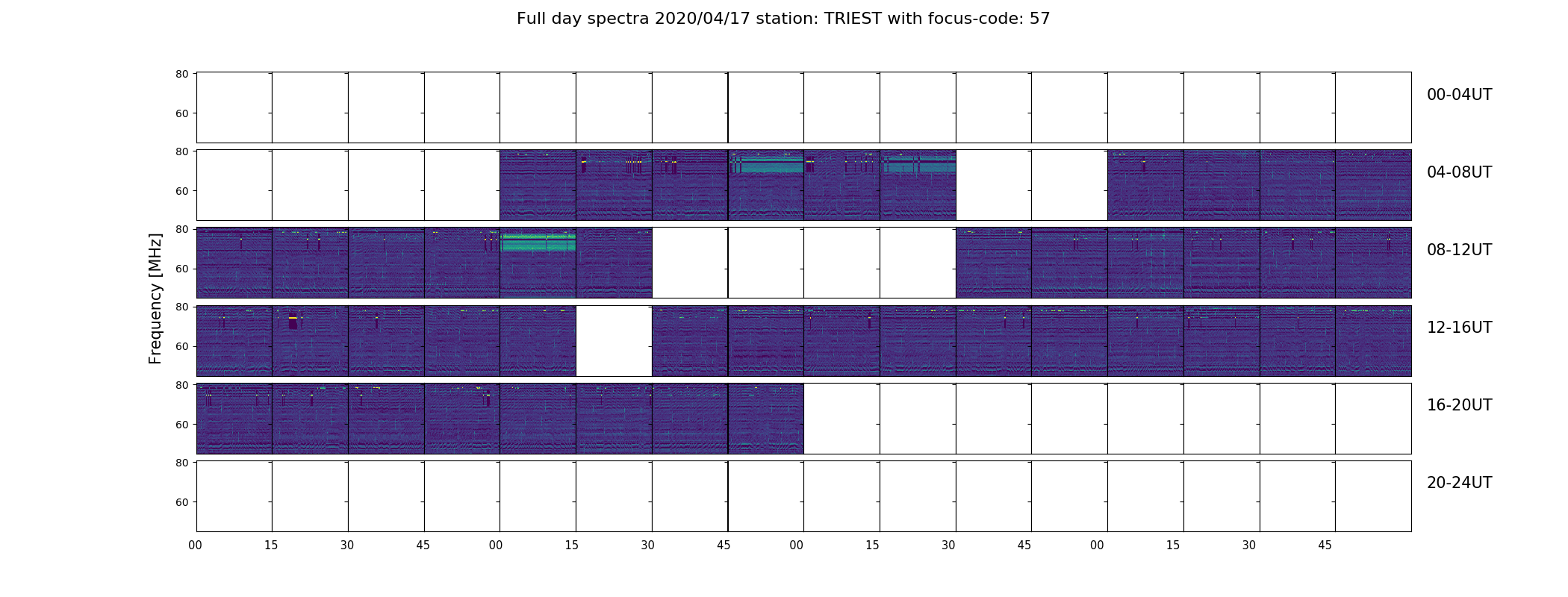 Full day spectra 2020/04/17 station: TRIEST with focus-code: 57

Frequency [MHz]

80
60
00-04UT

80
60
04-08UT

80
60
08-12UT

80
60
12-16UT

80
60
16-20UT

80
60
20-24UT

00 15 30 45 00 15 30 45 00 15 30 45 00 15 30 45